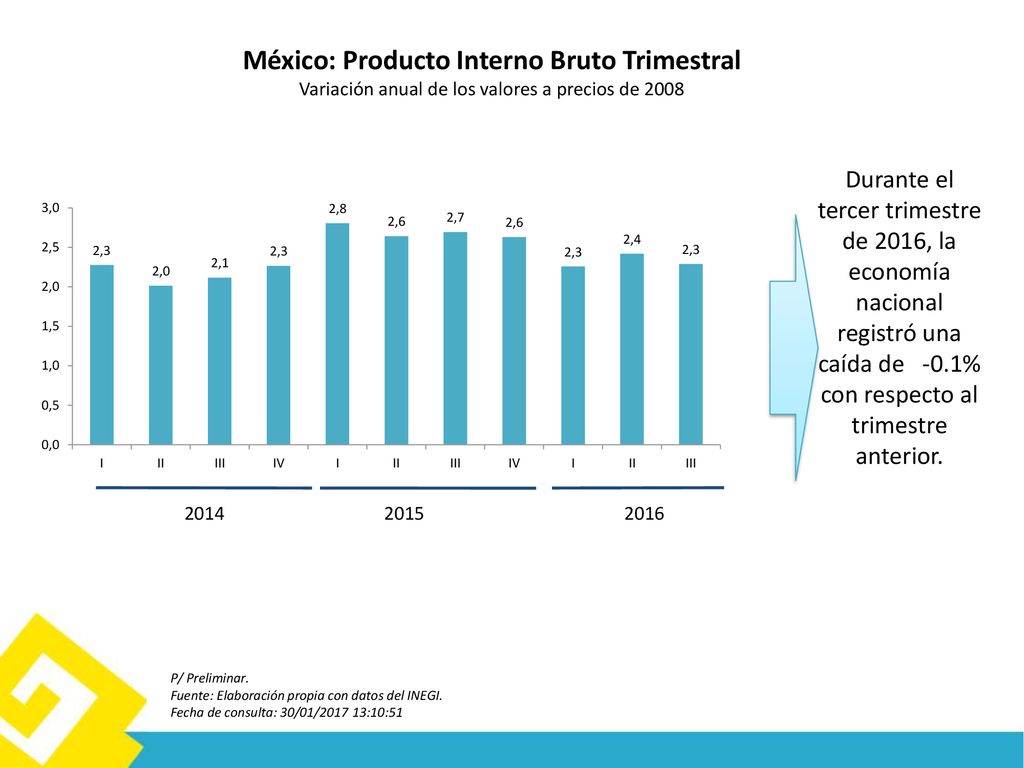 México: Producto Interno Bruto Trimestral
Variación anual de los valores a precios de 2008

3,0
2,5
2,0
1,5
1,0
0,5
0,0

2,3 2,0 2,1 2,3 2,8 2,6 2,7 2,6 2,3 2,4 2,3

I II III IV I II III IV I II III

2014 2015 2016

Durante el tercer trimestre de 2016, la economía nacional registró una caída de -0.1% con respecto al trimestre anterior.

P/ Preliminar.
Fuente: Elaboración propia con datos del INEGI.
Fecha de consulta: 30/01/2017 13:10:51